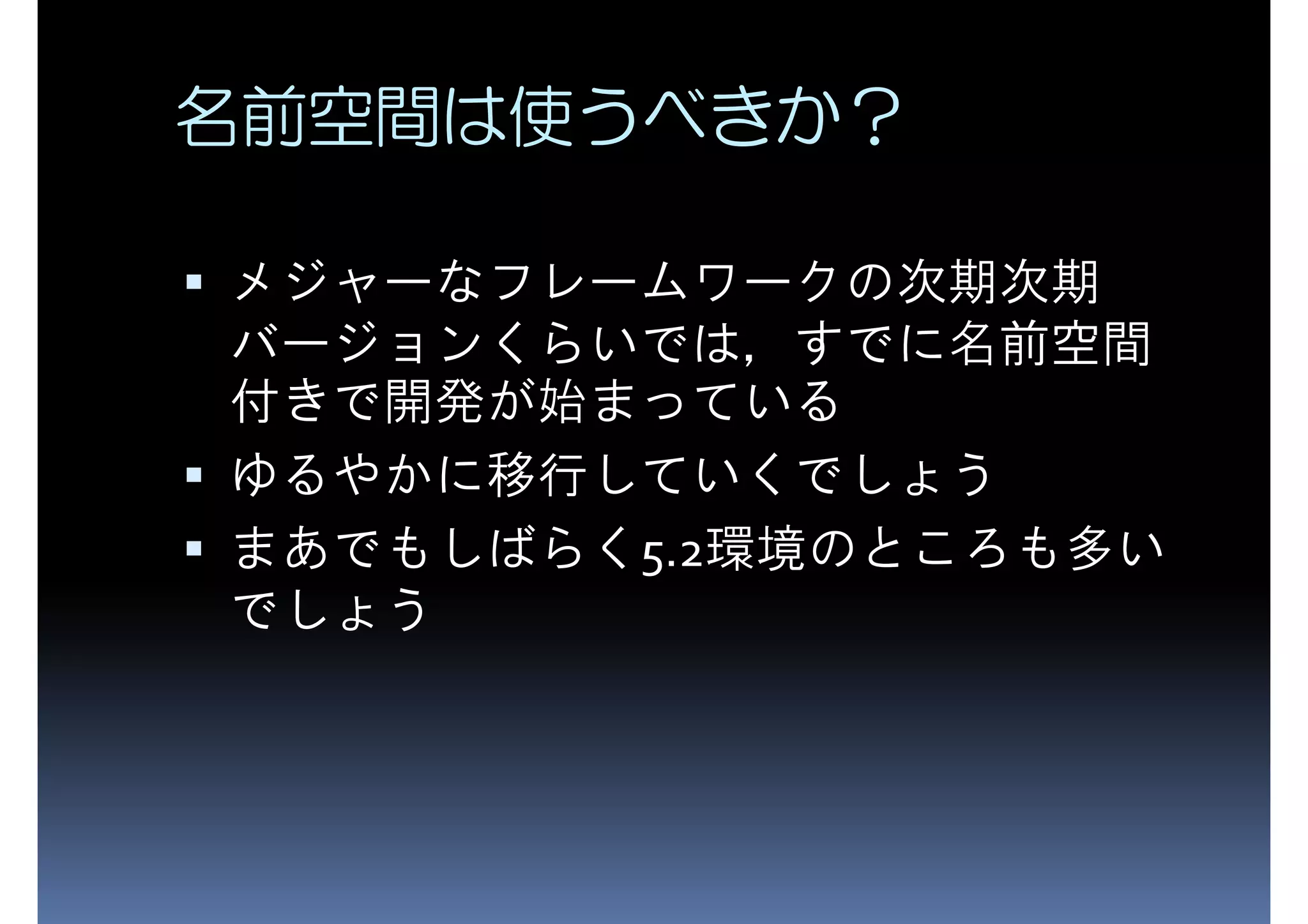 名前空間は使うべきか？

▪ メジャーなフレームワークの次期次期バージョンくらいでは，すでに名前空間付きで開発が始まっている
▪ ゆるやかに移行していくでしょう
▪ まあでもしばらく5.2環境のところも多いでしょう